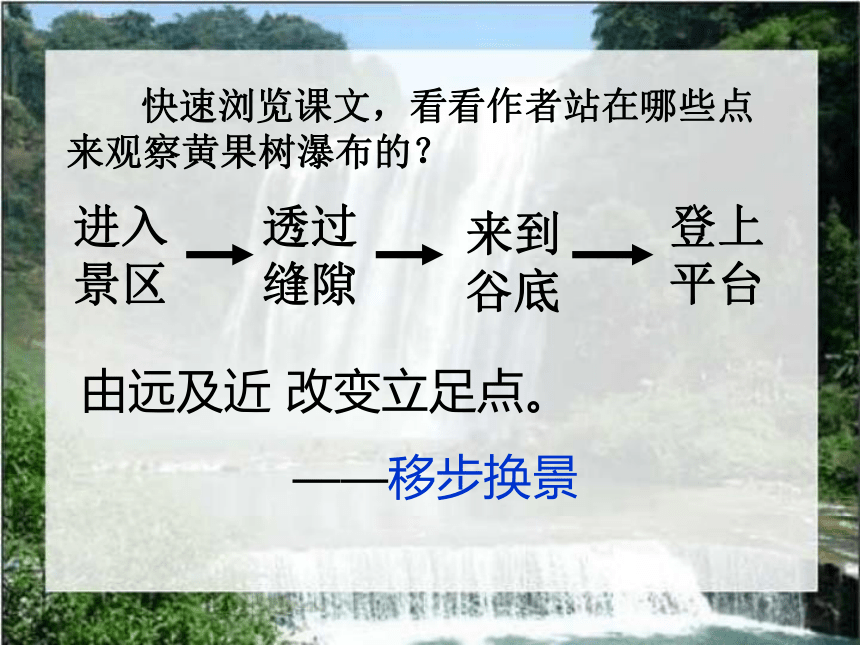 快速浏览课文，看看作者站在哪些点来观察黄果树瀑布的？

进入景区 → 透过缝隙 → 来到谷底 → 登上平台

由远及近 改变立足点。

——移步换景